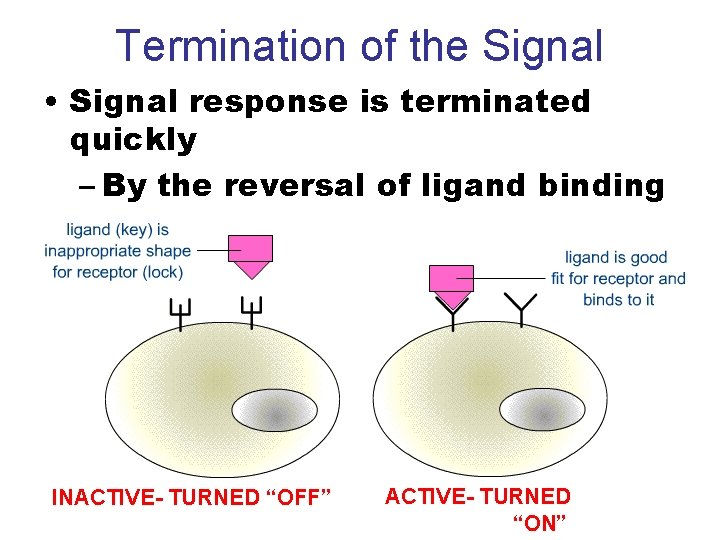 Termination of the Signal

• Signal response is terminated quickly

– By the reversal of ligand binding

ligand (key) is inappropriate shape for receptor (lock)

ligand is good fit for receptor and binds to it

INACTIVE- TURNED “OFF”

ACTIVE- TURNED “ON”